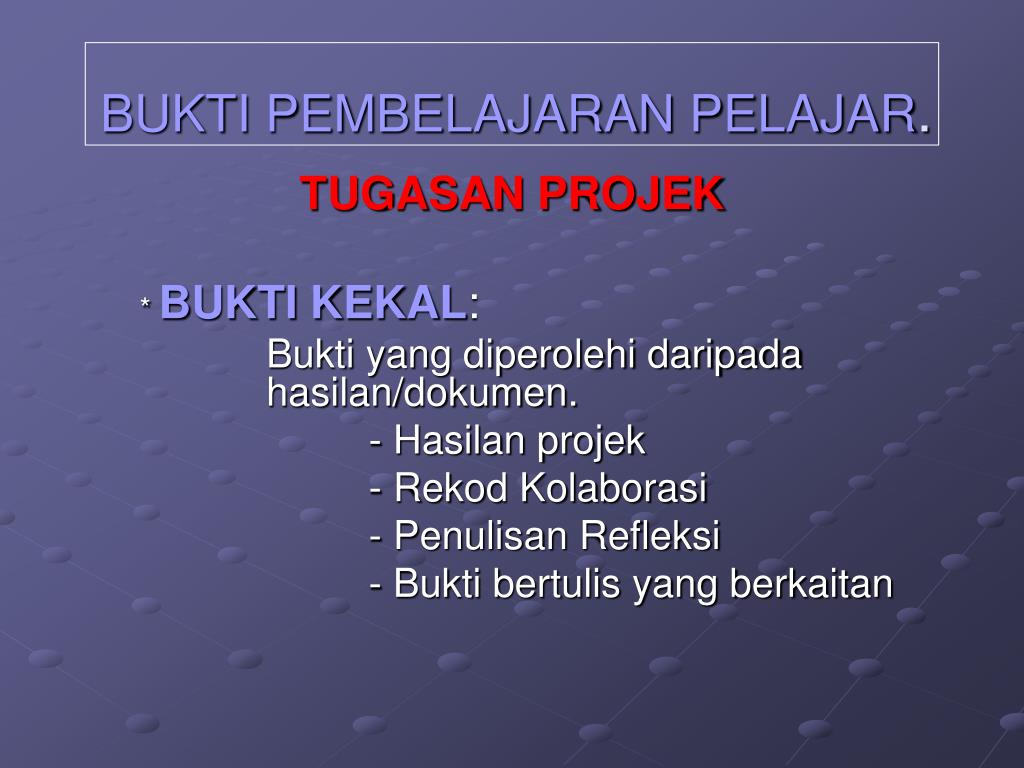 BUKTI PEMBELAJARAN PELAJAR.

TUGASAN PROJEK

* BUKTI KEKAL:

Bukti yang diperolehi daripada hasilan/dokumen.

- Hasilan projek
- Rekod Kolaborasi
- Penulisan Refleksi
- Bukti bertulis yang berkaitan